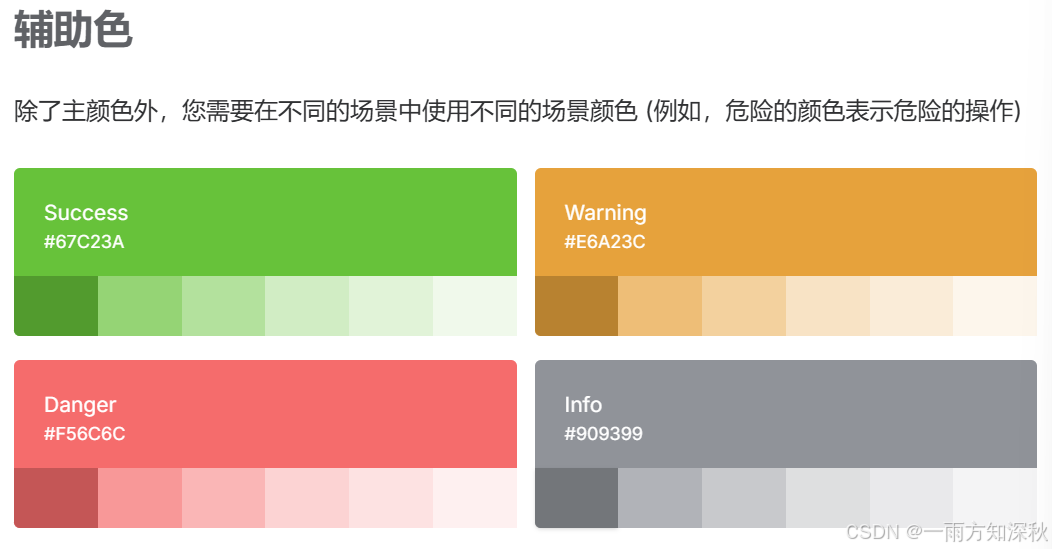 辅助色

除了主颜色外，您需要在不同的场景中使用不同的场景颜色 (例如，危险的颜色表示危险的操作)

Success
#67C23A

Warning
#E6A23C

Danger
#F56C6C

Info
#909399

CSDN @一雨方知深秋